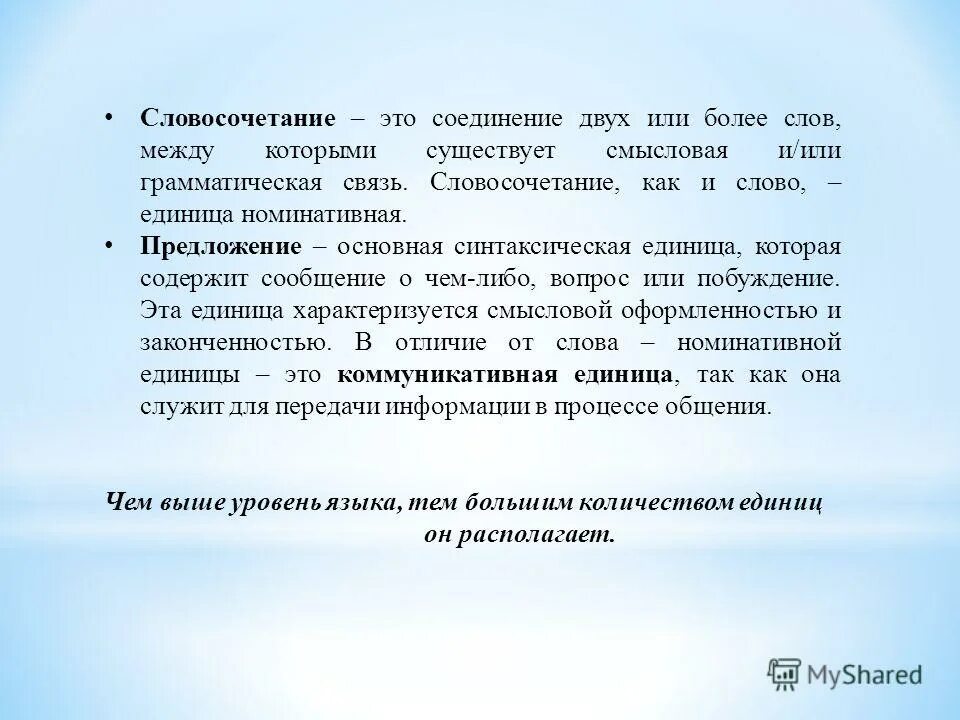 • Словосочетание – это соединение двух или более слов, между которыми существует смысловая и/или грамматическая связь. Словосочетание, как и слово, – единица номинативная.

• Предложение – основная синтаксическая единица, которая содержит сообщение о чем-либо, вопрос или побуждение. Эта единица характеризуется смысловой оформленностью и законченностью. В отличие от слова – номинативной единицы – это коммуникативная единица, так как она служит для передачи информации в процессе общения.

Чем выше уровень языка, тем большим количеством единиц он располагает.

MyShared